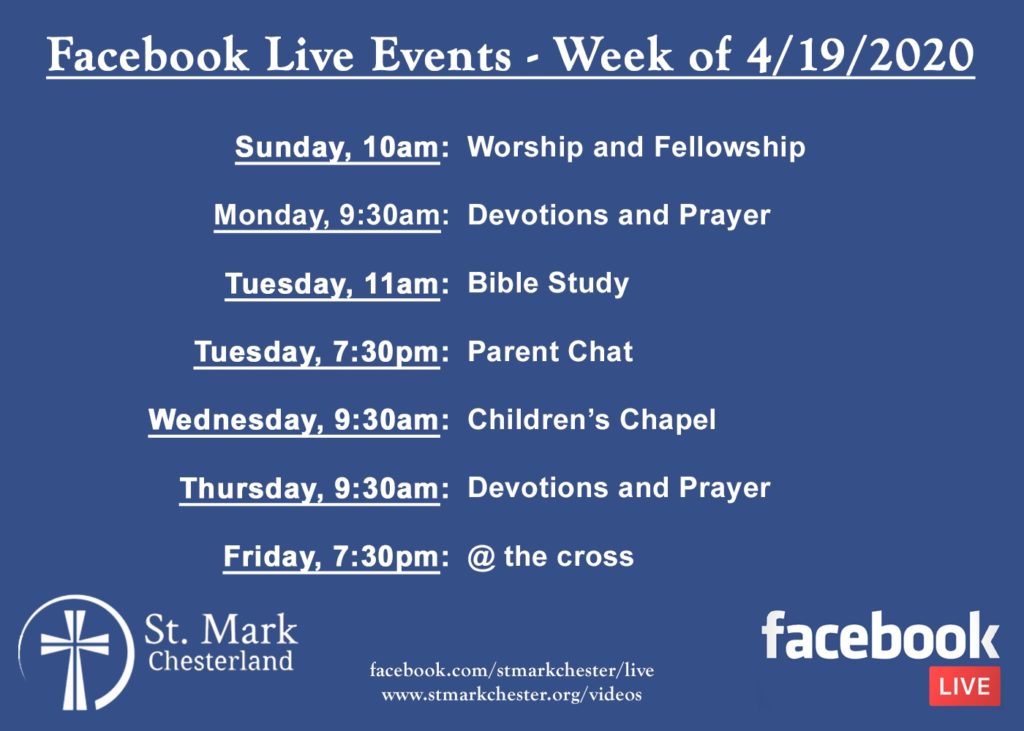 Facebook Live Events - Week of 4/19/2020

Sunday, 10am: Worship and Fellowship

Monday, 9:30am: Devotions and Prayer

Tuesday, 11am: Bible Study

Tuesday, 7:30pm: Parent Chat

Wednesday, 9:30am: Children's Chapel

Thursday, 9:30am: Devotions and Prayer

Friday, 7:30pm: @ the cross

St. Mark
Chesterland

facebook.com/stmarkchester/live
www.stmarkchester.org/videos

facebook
LIVE